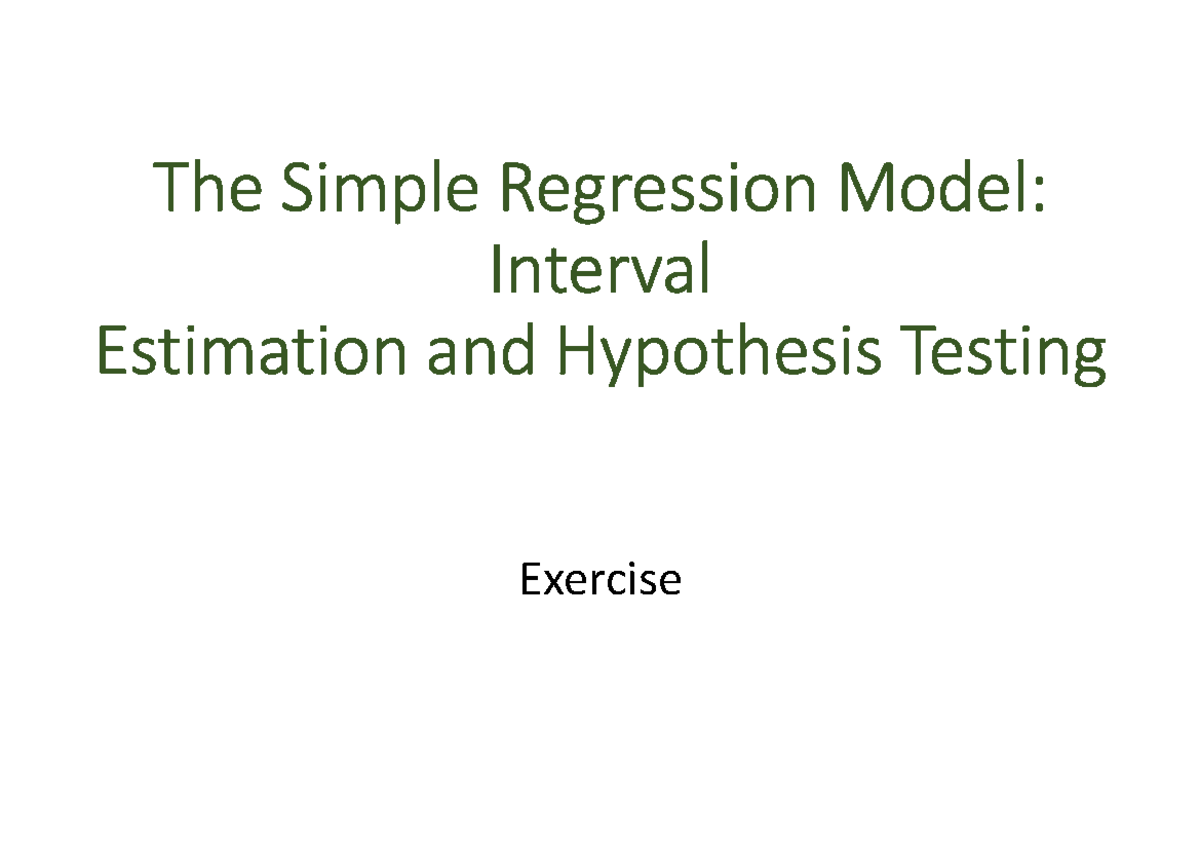 The Simple Regression Model: Interval Estimation and Hypothesis Testing

Exercise